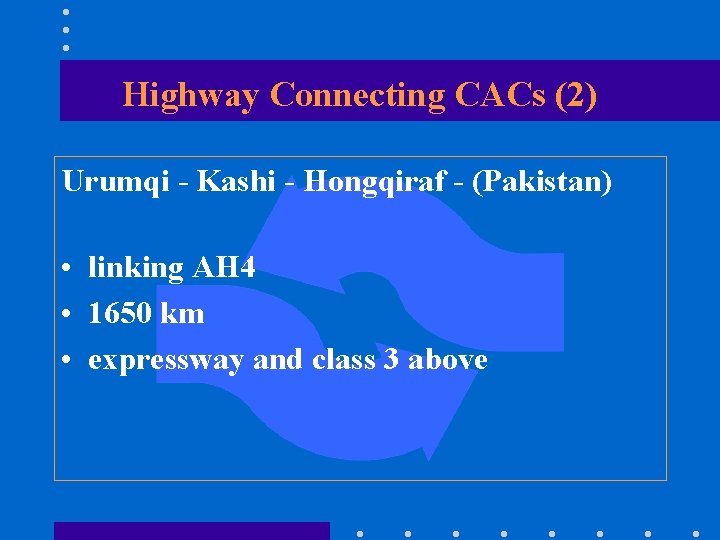 Highway Connecting CACs (2)

Urumqi - Kashi - Hongqiraf - (Pakistan)

• linking AH4
• 1650 km
• expressway and class 3 above